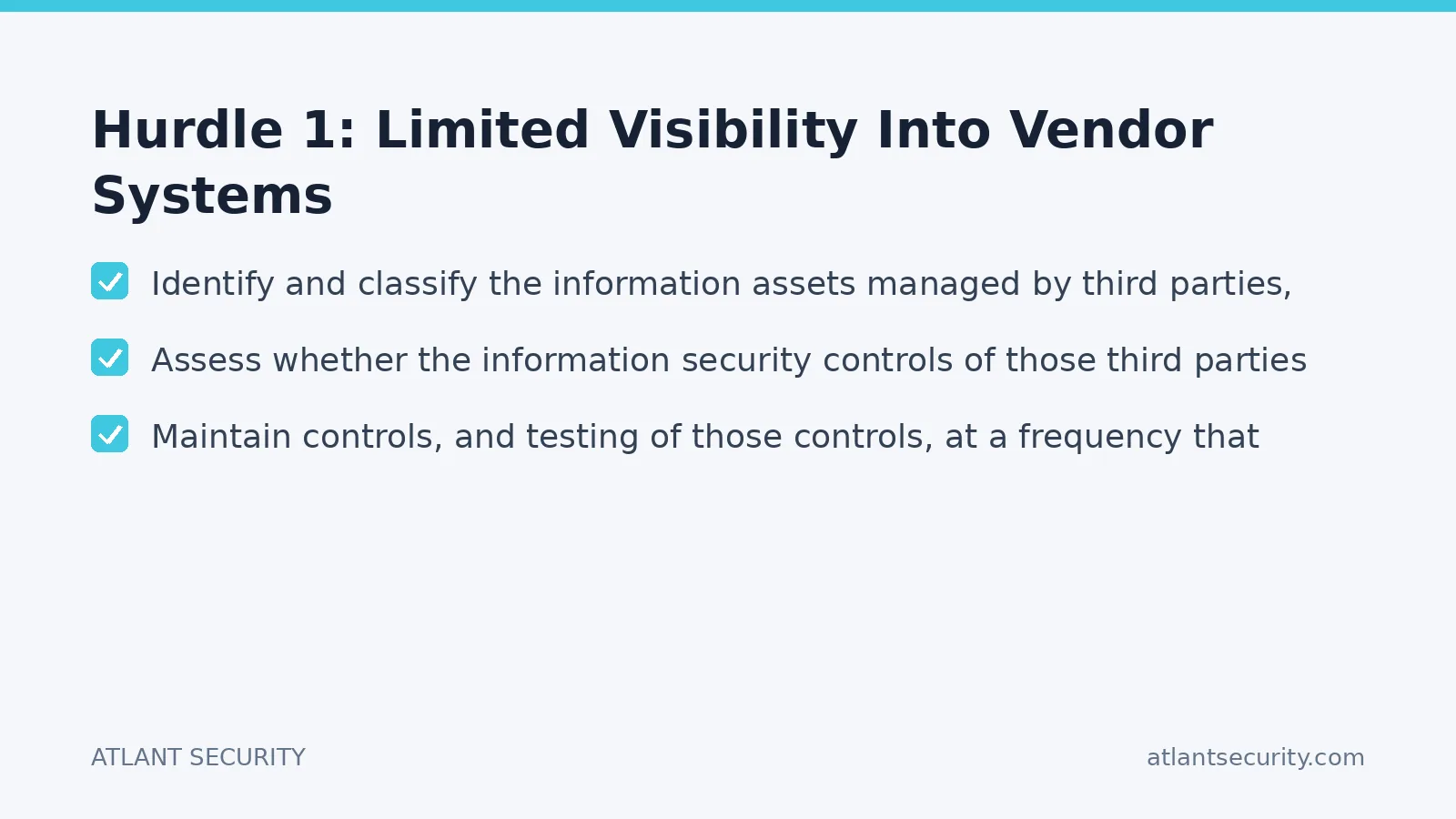 Hurdle 1: Limited Visibility Into Vendor Systems

Identify and classify the information assets managed by third parties,

Assess whether the information security controls of those third parties

Maintain controls, and testing of those controls, at a frequency that

ATLANT SECURITY

atlantsecurity.com